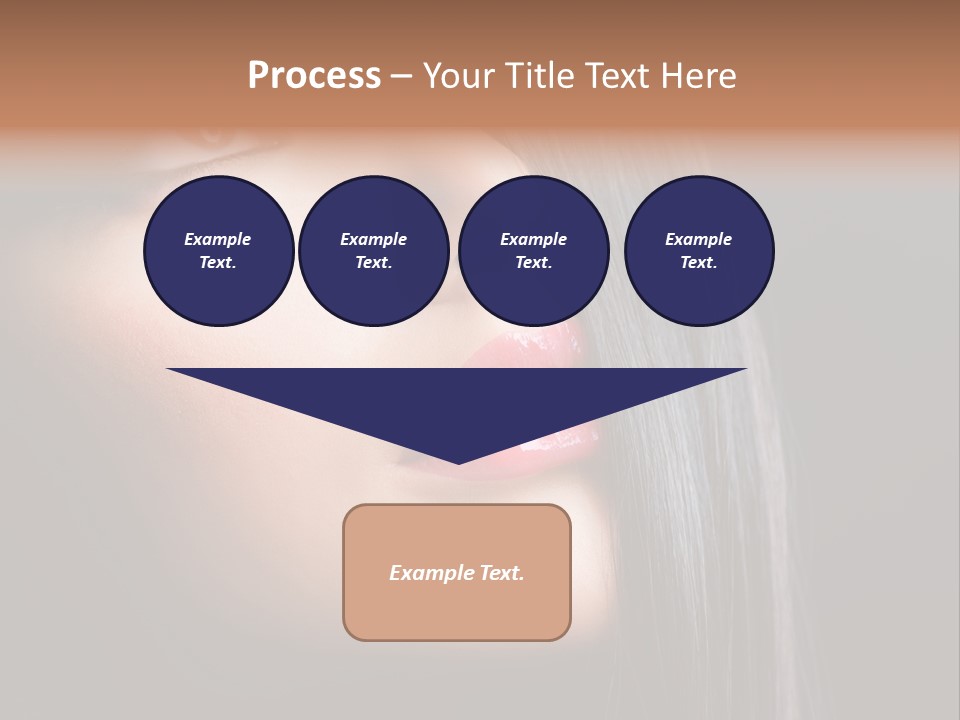 Process – Your Title Text Here

Example Text.

Example Text.

Example Text.

Example Text.

Example Text.